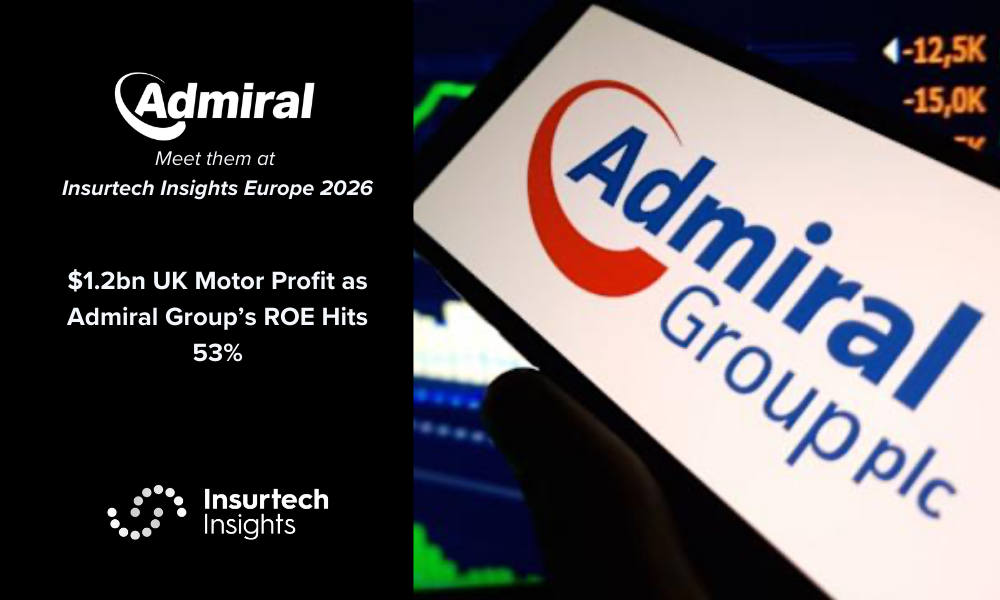 Admiral

Meet them at
Insurtech Insights Europe 2026

$1.2bn UK Motor Profit as Admiral Group's ROE Hits 53%

Insurtech Insights

-12,5K
-15,0K

Admiral Group plc